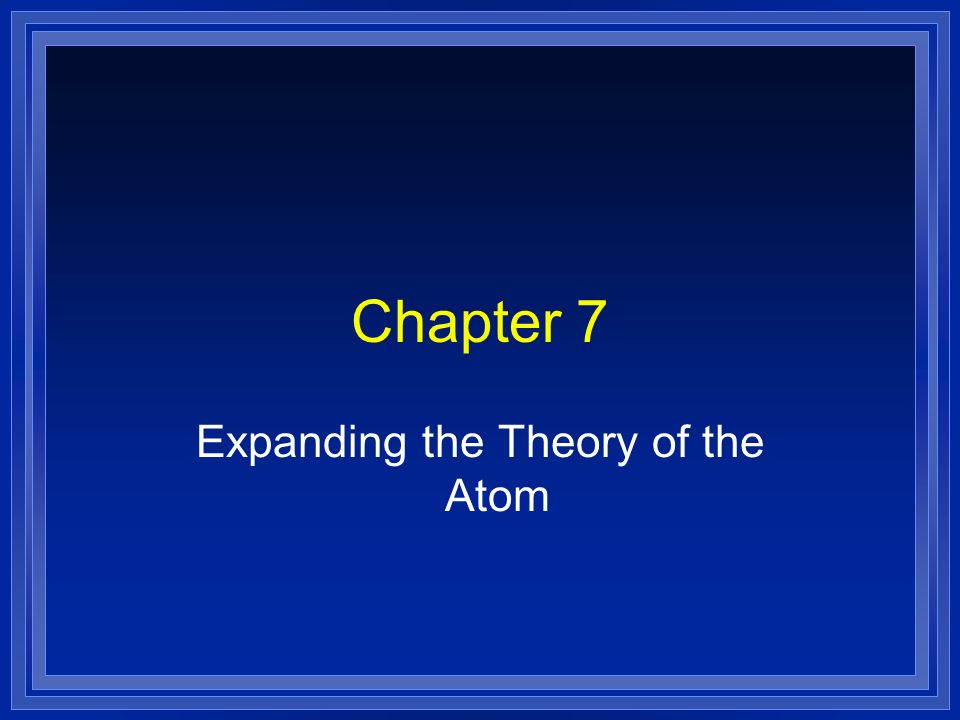 Chapter 7

Expanding the Theory of the Atom